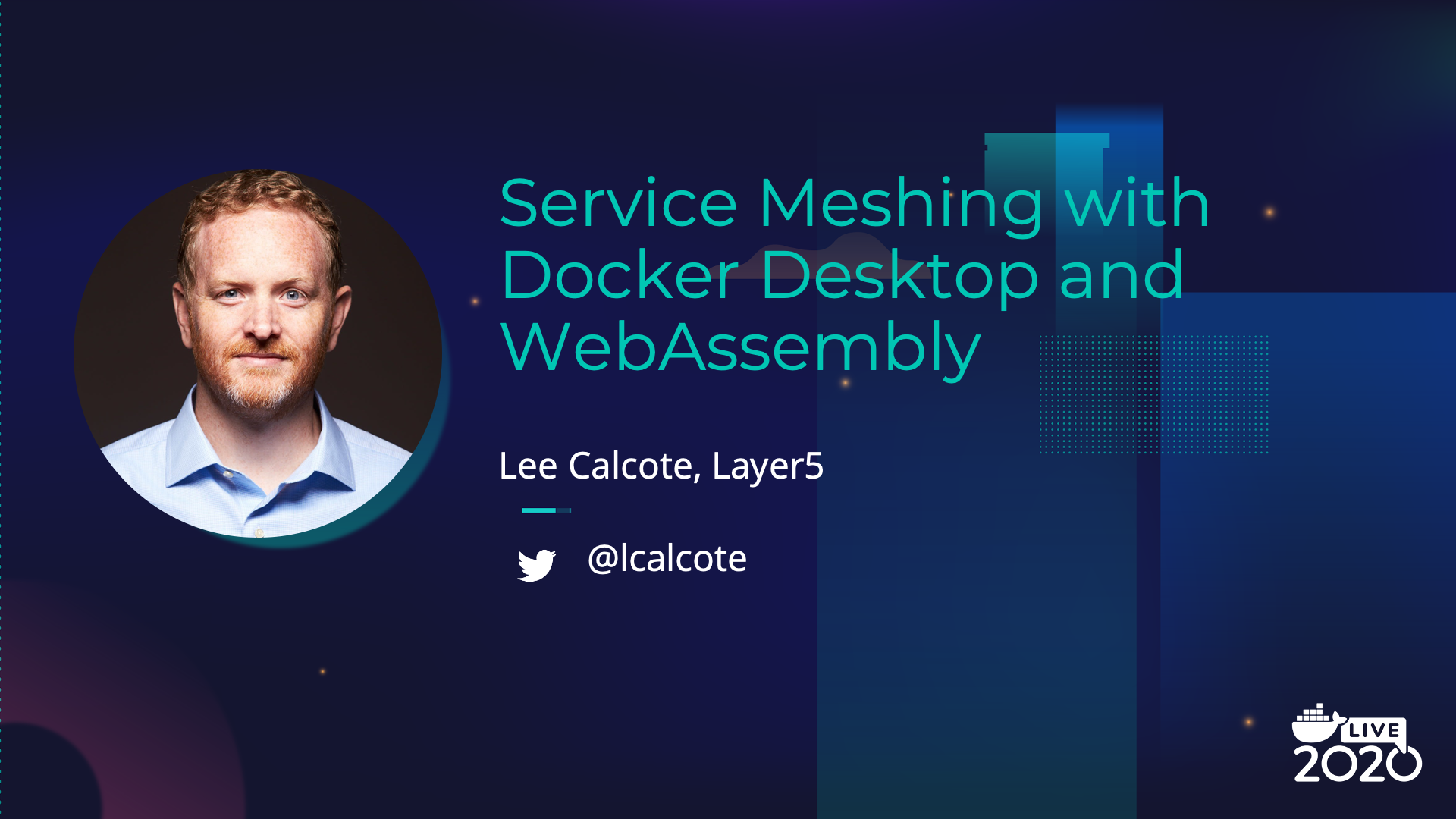 Service Meshing with Docker Desktop and WebAssembly

Lee Calcote, Layer5

@lcalcote

LIVE
2020